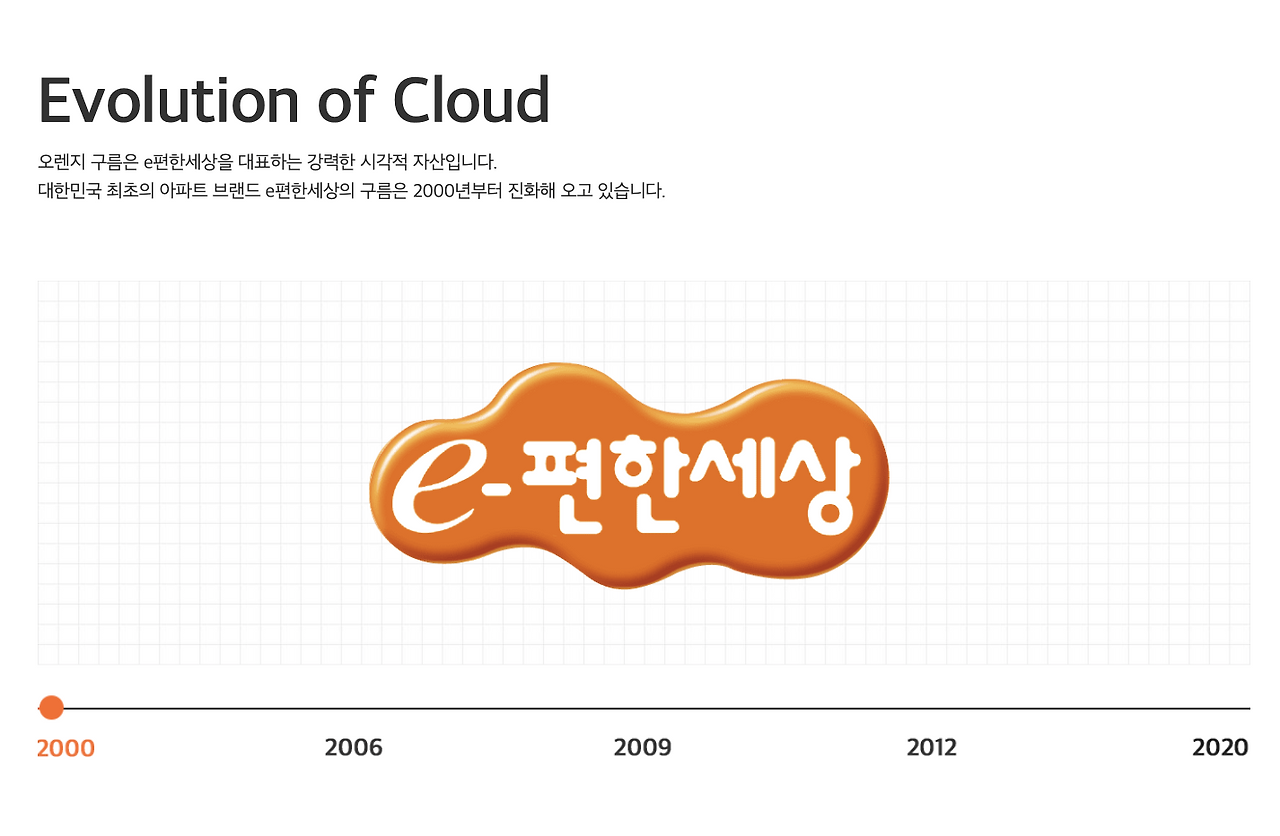 Evolution of Cloud

오렌지 구름은 e편한세상을 대표하는 강력한 시각적 자산입니다.
대한민국 최초의 아파트 브랜드 e편한세상의 구름은 2000년부터 진화해 오고 있습니다.

e-편한세상

2000
2006
2009
2012
2020